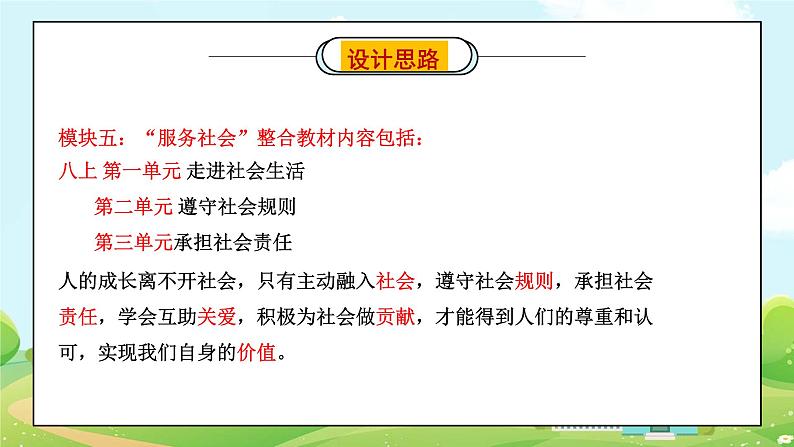 设计思路

模块五：“服务社会”整合教材内容包括：
八上 第一单元 走进社会生活
第二单元 遵守社会规则
第三单元承担社会责任

人的成长离不开社会，只有主动融入社会，遵守社会规则，承担社会责任，学会互助关爱，积极为社会做贡献，才能得到人们的尊重和认可，实现我们自身的价值。